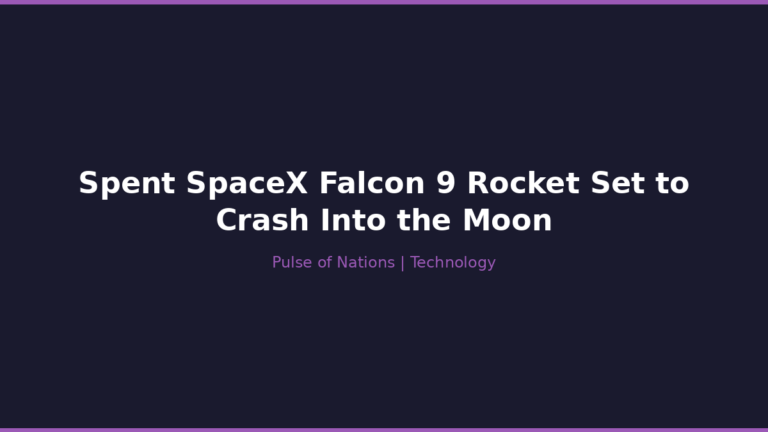 Spent SpaceX Falcon 9 Rocket Set to Crash Into the Moon

Pulse of Nations | Technology